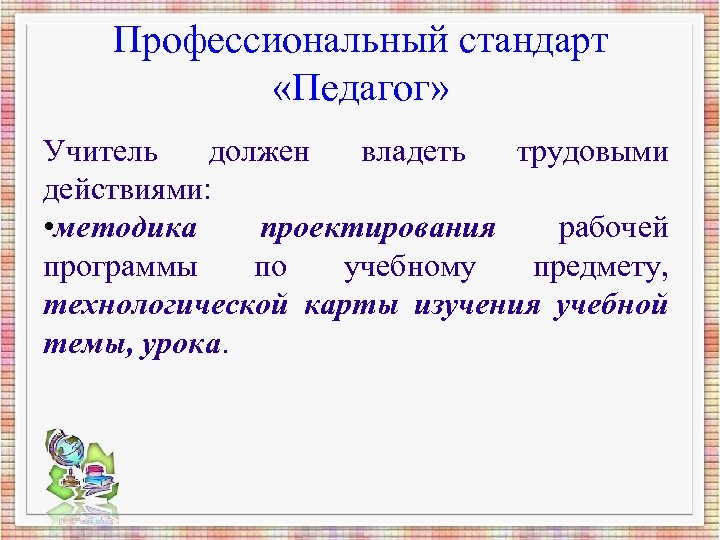 Профессиональный стандарт «Педагог»

Учитель должен владеть трудовыми действиями:

•методика проектирования рабочей программы по учебному предмету, технологической карты изучения учебной темы, урока.